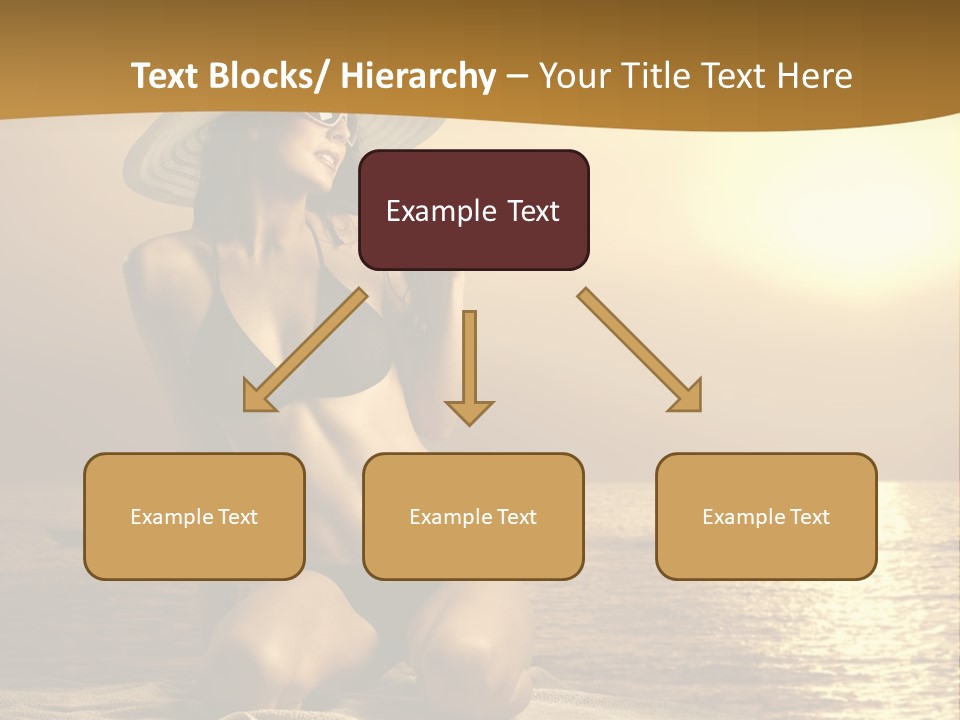 Text Blocks/ Hierarchy – Your Title Text Here

Example Text

Example Text

Example Text

Example Text